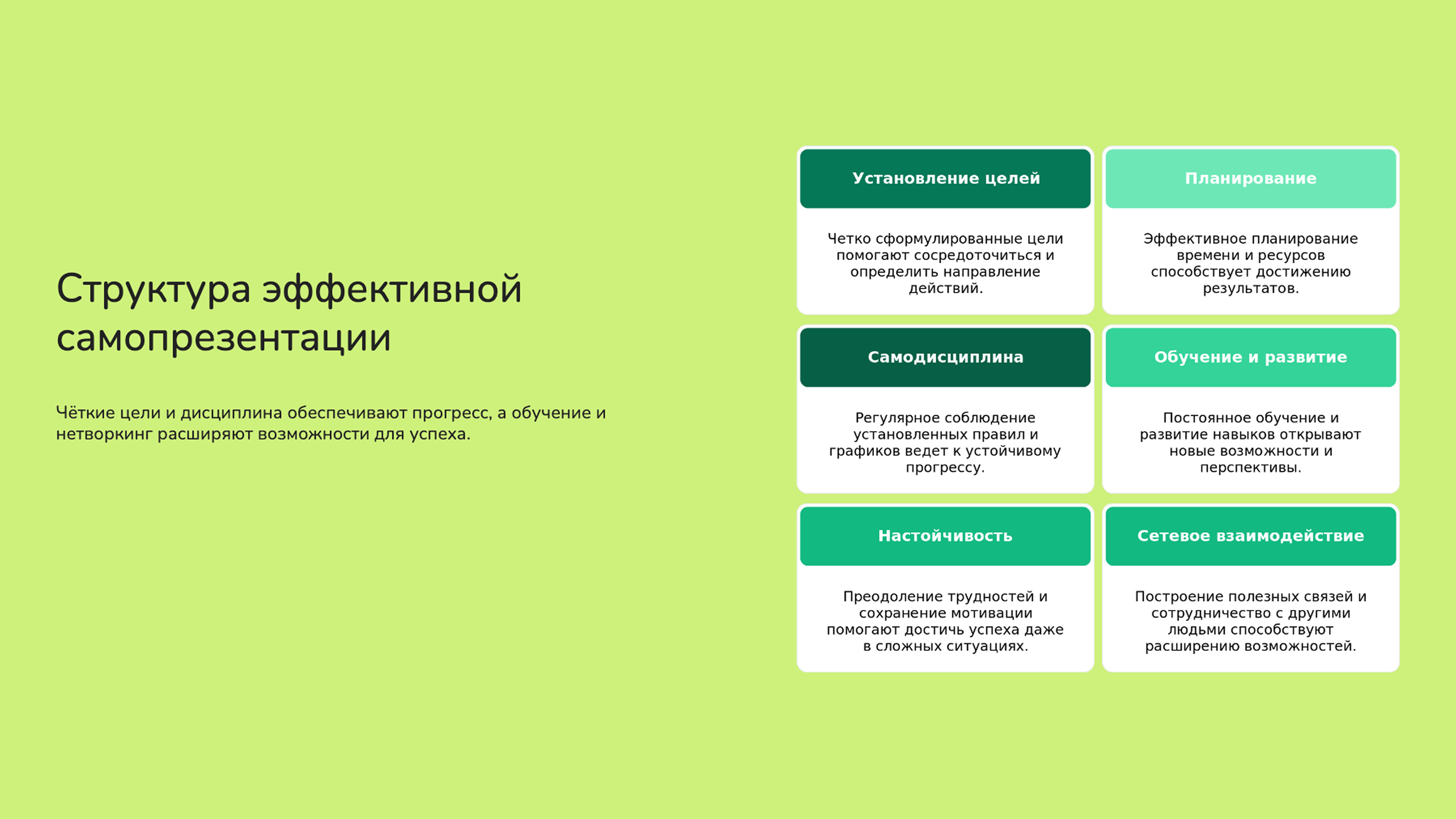 Структура эффективной самопрезентации

Чёткие цели и дисциплина обеспечивают прогресс, а обучение и нетворкинг расширяют возможности для успеха.

Установление целей

Четко сформулированные цели помогают сосредоточиться и определить направление действий.

Планирование

Эффективное планирование времени и ресурсов способствует достижению результатов.

Самодисциплина

Регулярное соблюдение установленных правил и графиков ведет к устойчивому прогрессу.

Обучение и развитие

Постоянное обучение и развитие навыков открывают новые возможности и перспективы.

Настойчивость

Преодоление трудностей и сохранение мотивации помогают достичь успеха даже в сложных ситуациях.

Сетевое взаимодействие

Построение полезных связей и сотрудничество с другими людьми способствуют расширению возможностей.